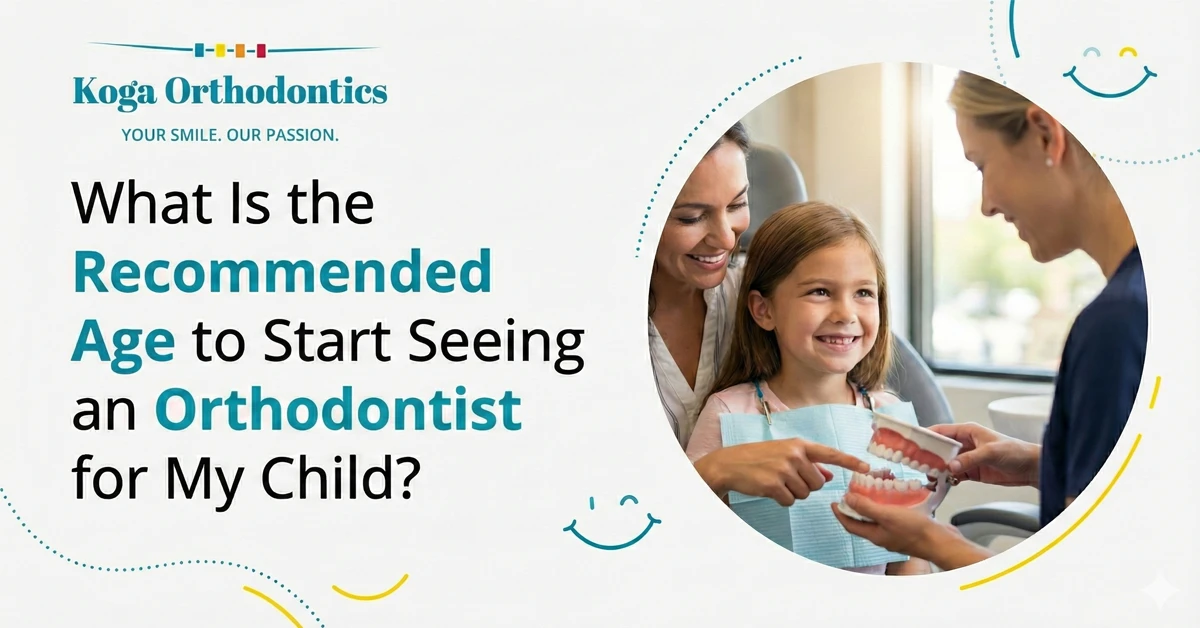 Koga Orthodontics
YOUR SMILE. OUR PASSION.

What Is the Recommended Age to Start Seeing an Orthodontist for My Child?